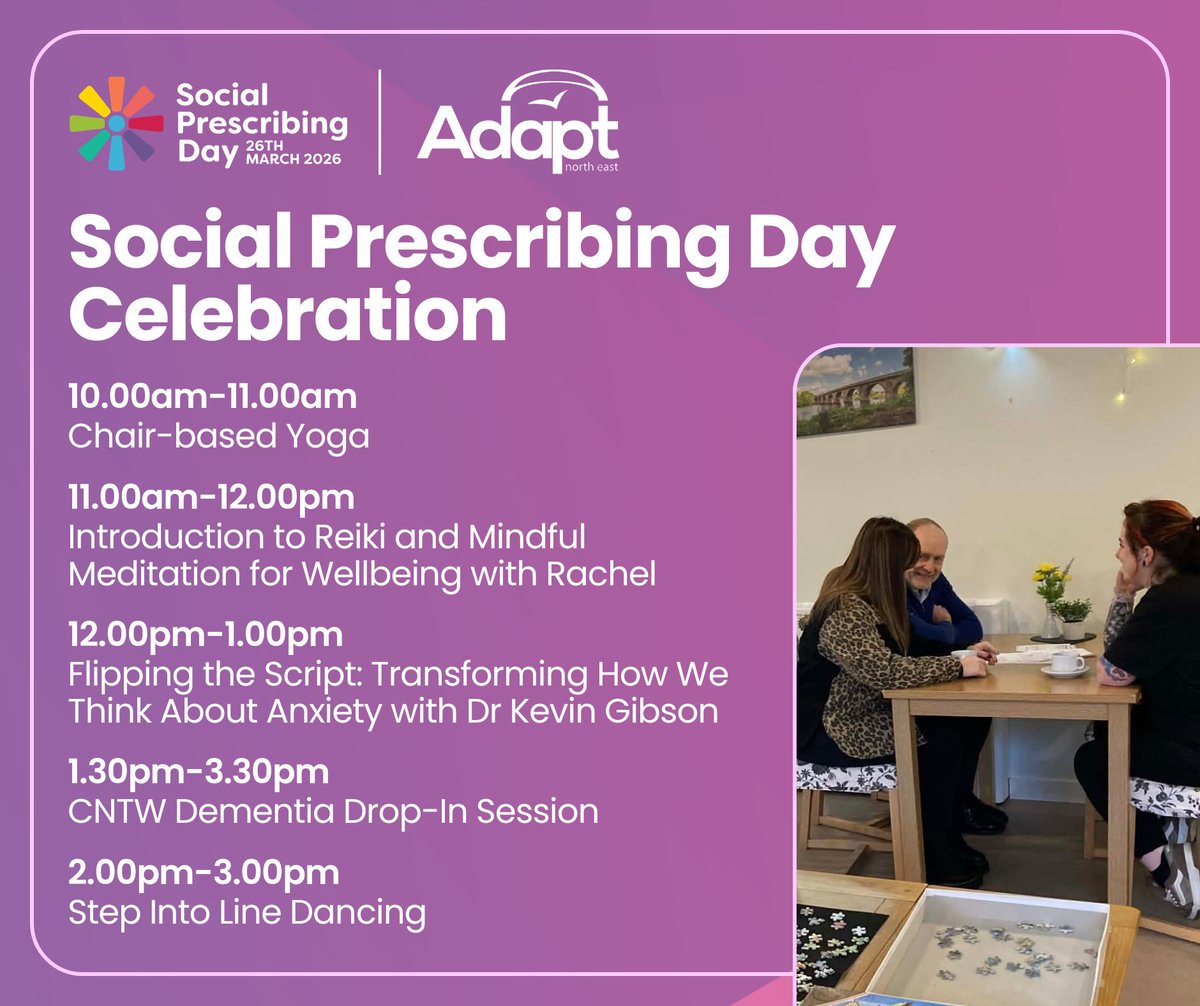 Social Prescribing Day 26TH MARCH 2026

Adapt north east

Social Prescribing Day Celebration

10.00am-11.00am
Chair-based Yoga

11.00am-12.00pm
Introduction to Reiki and Mindful Meditation for Wellbeing with Rachel

12.00pm-1.00pm
Flipping the Script: Transforming How We Think About Anxiety with Dr Kevin Gibson

1.30pm-3.30pm
CNTW Dementia Drop-In Session

2.00pm-3.00pm
Step Into Line Dancing